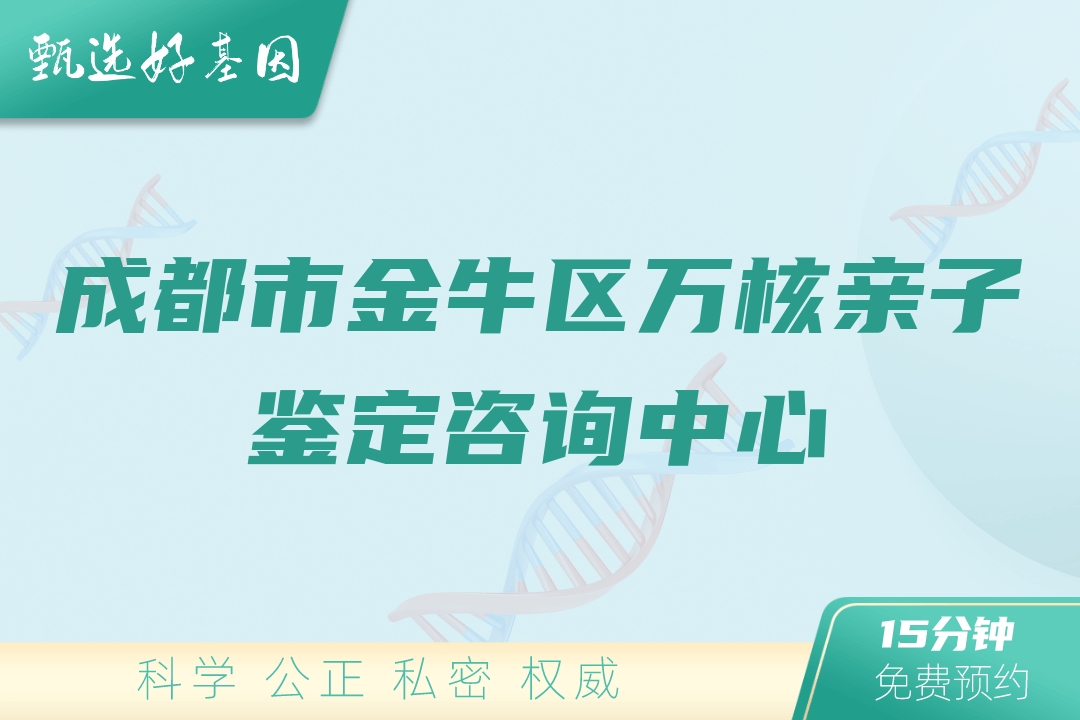 甄选好基因

成都市金牛区万核亲子鉴定咨询中心

科学 公正 私密 权威

15分钟
免费预约